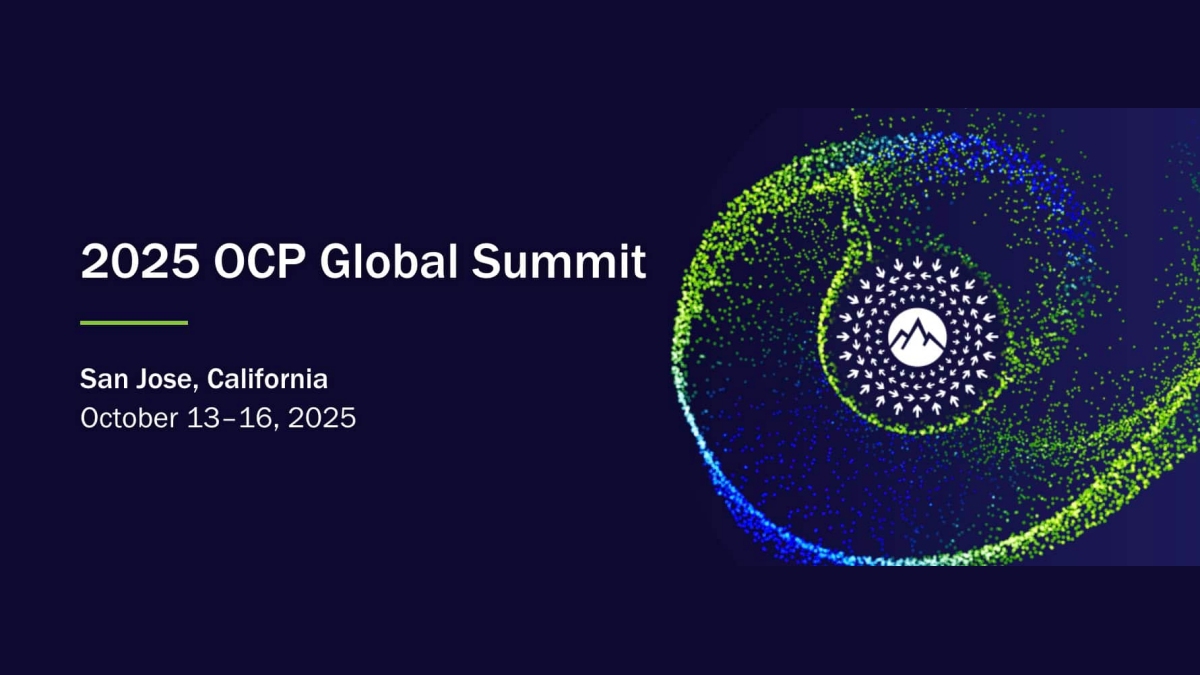 2025 OCP Global Summit

San Jose, California
October 13–16, 2025